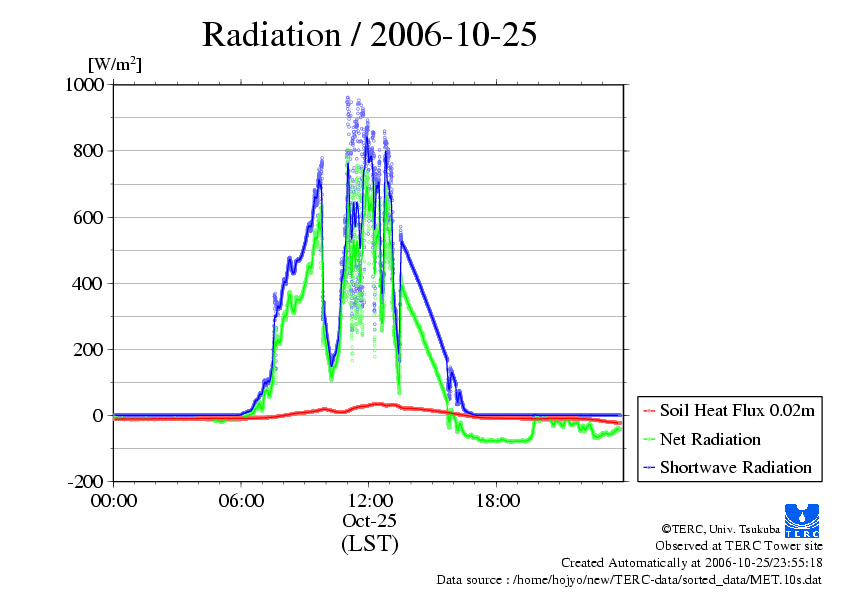 Radiation / 2006-10-25

[W/m$^2$]

1000
800
600
400
200
0
-200

00:00
06:00
12:00
18:00

Oct-25
(LST)

Soil Heat Flux 0.02m
Net Radiation
Shortwave Radiation

TERC

©TERC, Univ. Tsukuba
Observed at TERC Tower site
Created Automatically at 2006-10-25/23:55:18
Data source : /home/hojyo/new/TERC-data/sorted_data/MET.10s.dat